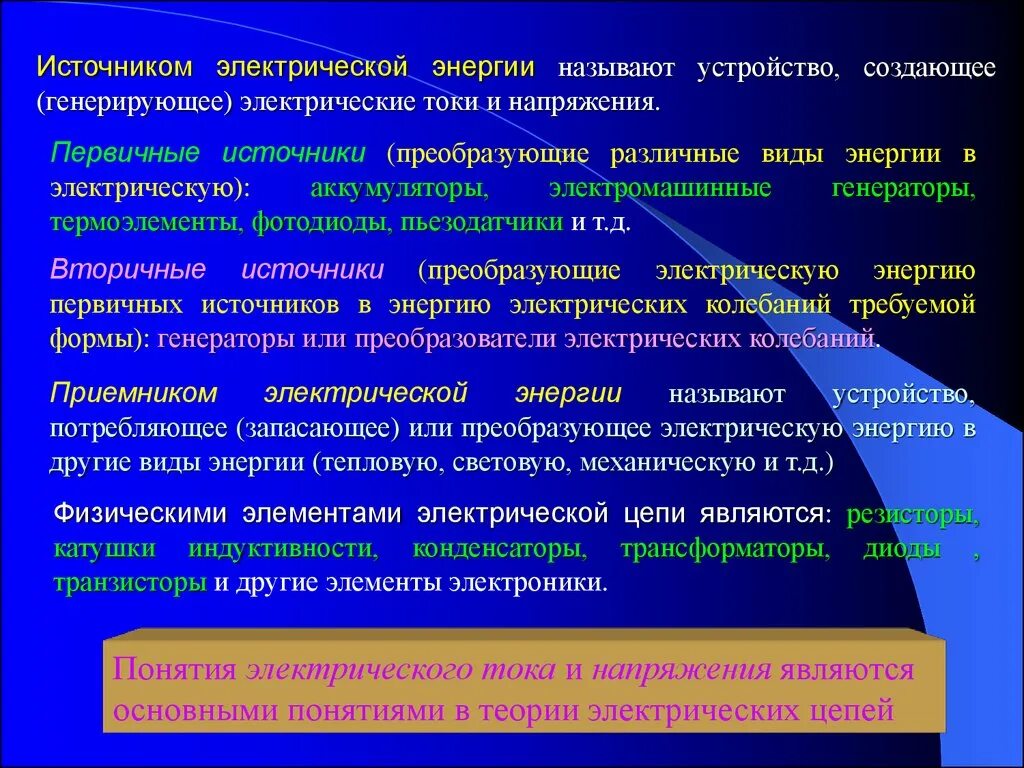 Источником электрической энергии называют устройство, создающее (генерирующее) электрические токи и напряжения.

Первичные источники (преобразующие различные виды энергии в электрическую): аккумуляторы, электромашинные генераторы, термоэлементы, фотодиоды, пьезодатчики и т.д.

Вторичные источники (преобразующие электрическую энергию первичных источников в энергию электрических колебаний требуемой формы): генераторы или преобразователи электрических колебаний.

Приемником электрической энергии называют устройство, потребляющее (запасающее) или преобразующее электрическую энергию в другие виды энергии (тепловую, световую, механическую и т.д.)

Физическими элементами электрической цепи являются: резисторы, катушки индуктивности, конденсаторы, трансформаторы, диоды , транзисторы и другие элементы электроники.

Понятия электрического тока и напряжения являются основными понятиями в теории электрических цепей